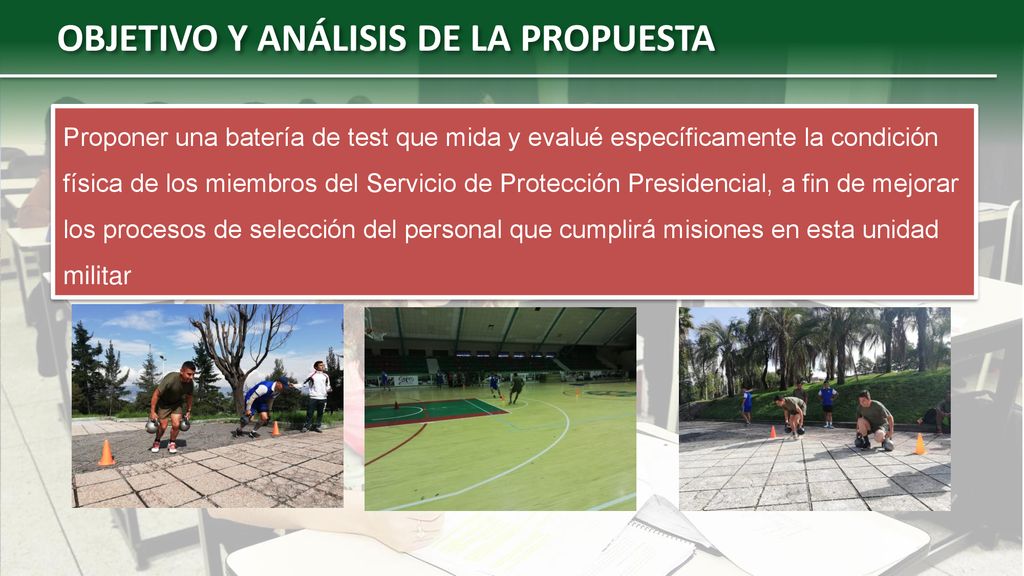 OBJETIVO Y ANÁLISIS DE LA PROPUESTA

Proponer una batería de test que mida y evalué específicamente la condición física de los miembros del Servicio de Protección Presidencial, a fin de mejorar los procesos de selección del personal que cumplirá misiones en esta unidad militar